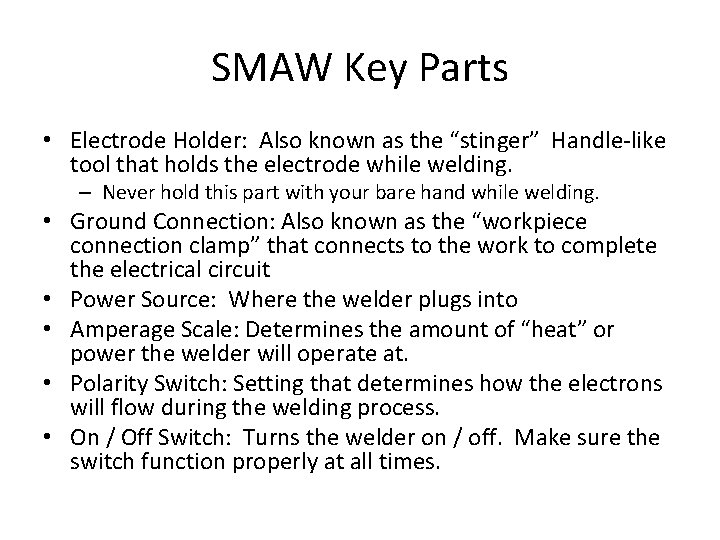 SMAW Key Parts

• Electrode Holder: Also known as the “stinger” Handle-like tool that holds the electrode while welding.
– Never hold this part with your bare hand while welding.
• Ground Connection: Also known as the “workpiece connection clamp” that connects to the work to complete the electrical circuit
• Power Source: Where the welder plugs into
• Amperage Scale: Determines the amount of “heat” or power the welder will operate at.
• Polarity Switch: Setting that determines how the electrons will flow during the welding process.
• On / Off Switch: Turns the welder on / off. Make sure the switch function properly at all times.